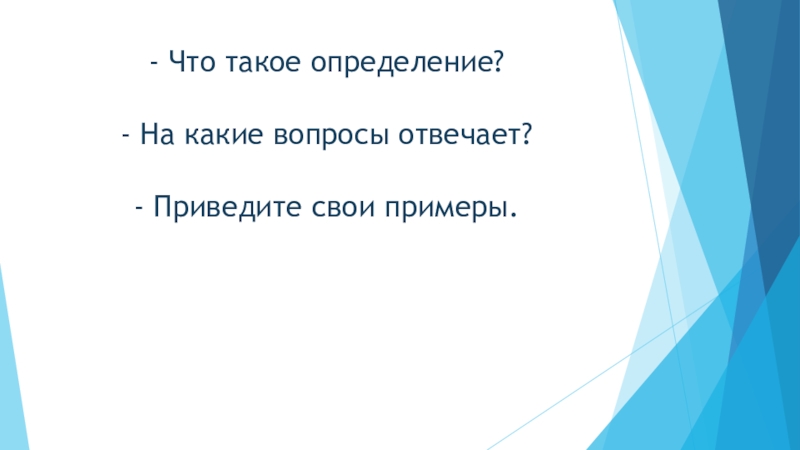 - Что такое определение?

- На какие вопросы отвечает?

- Приведите свои примеры.